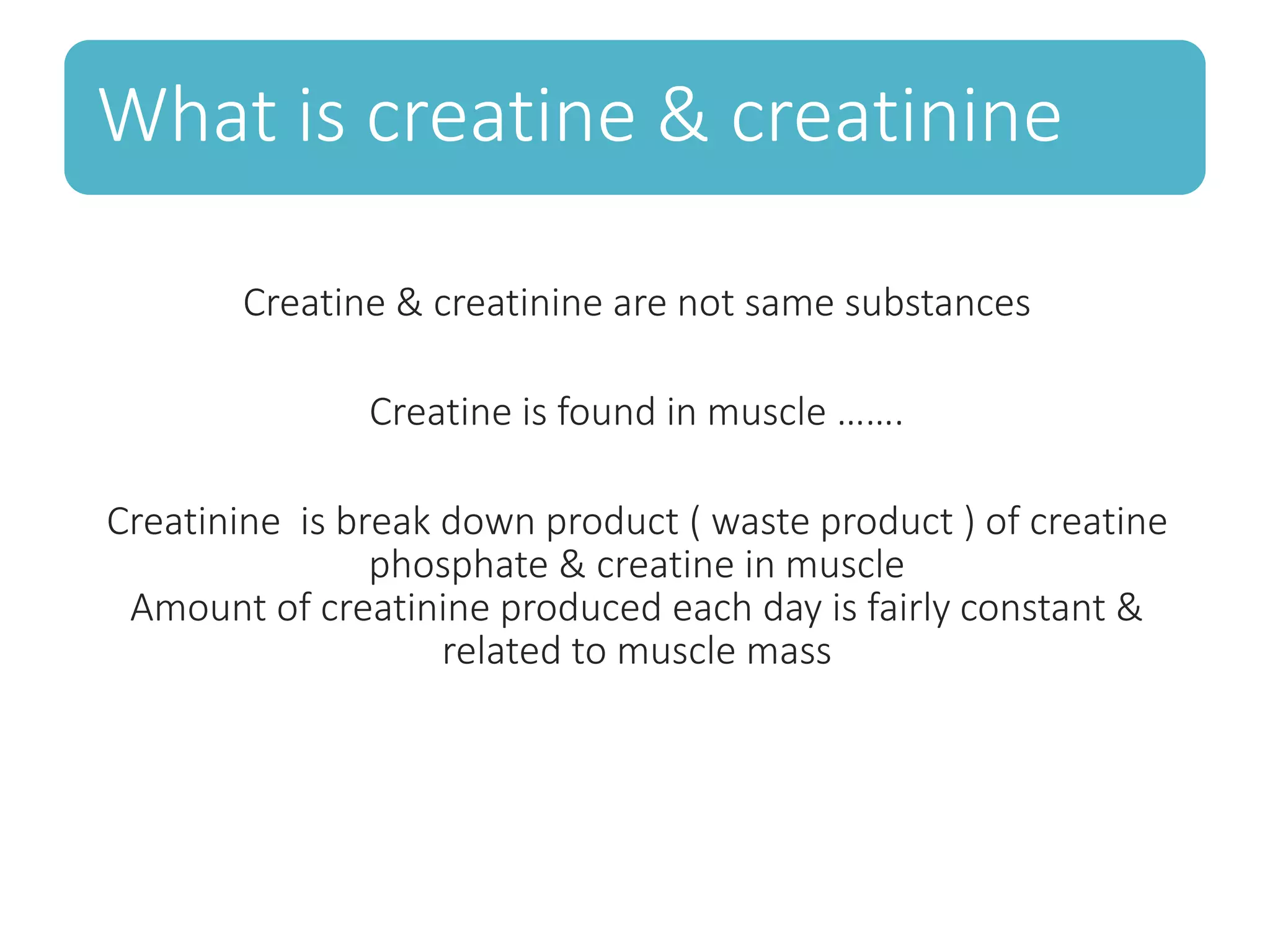 What is creatine & creatinine

Creatine & creatinine are not same substances

Creatine is found in muscle …….

Creatinine  is break down product ( waste product ) of creatine phosphate & creatine in muscle
Amount of creatinine produced each day is fairly constant & related to muscle mass